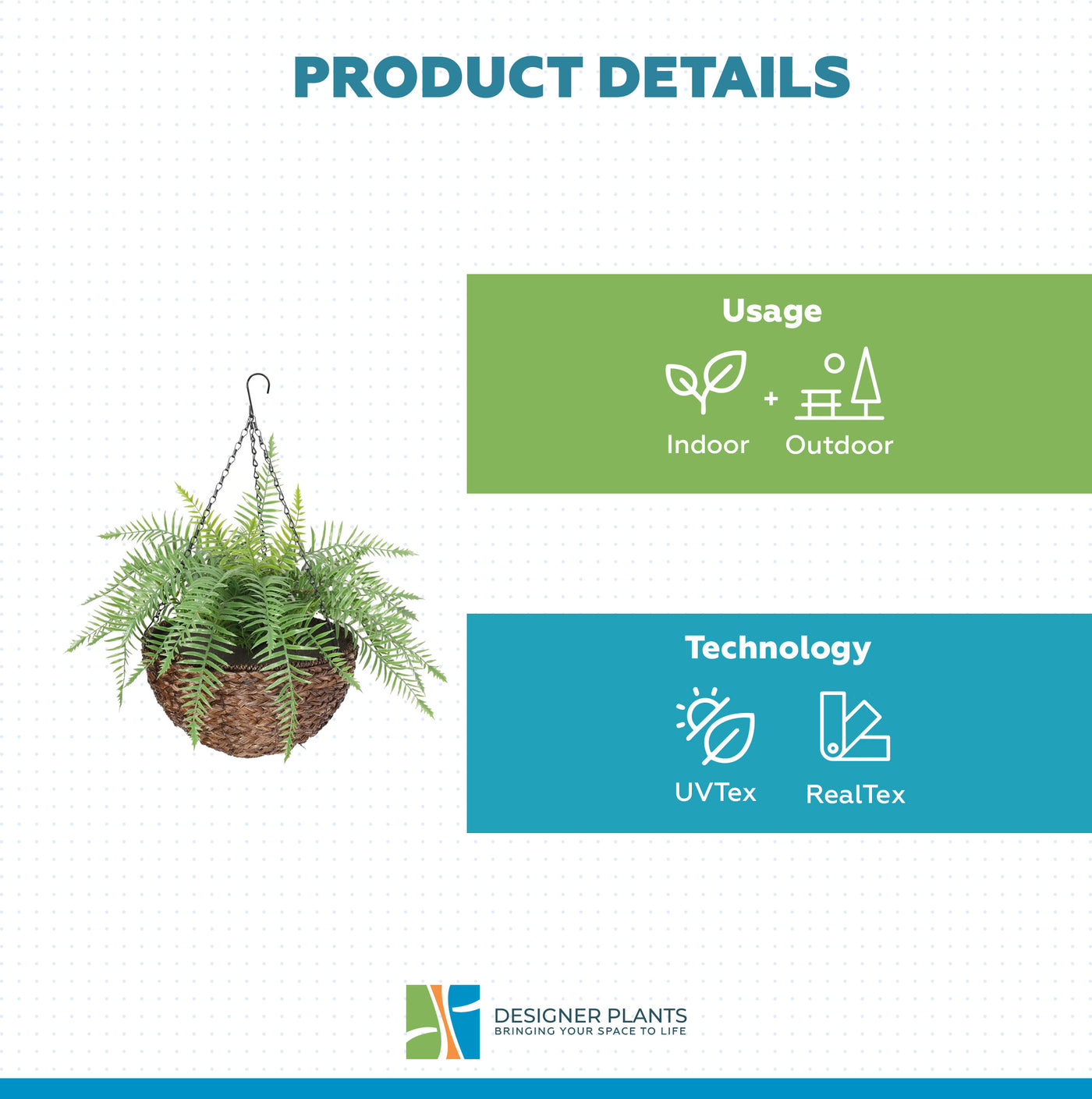 PRODUCT DETAILS

Usage

Indoor + Outdoor

Technology

UVTex

RealTex

DESIGNER PLANTS
BRINGING YOUR SPACE TO LIFE